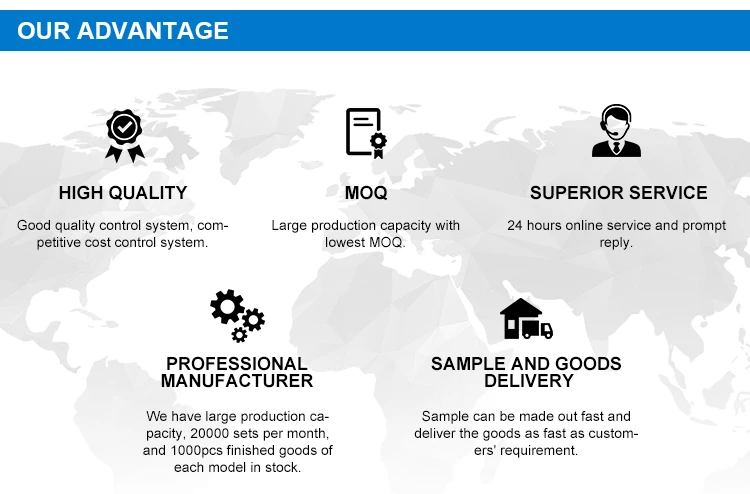 OUR ADVANTAGE

HIGH QUALITY

Good quality control system, competitive cost control system.

MOQ

Large production capacity with lowest MOQ.

SUPERIOR SERVICE

24 hours online service and prompt reply.

PROFESSIONAL MANUFACTURER

We have large production capacity, 20000 sets per month, and 1000pcs finished goods of each model in stock.

SAMPLE AND GOODS DELIVERY

Sample can be made out fast and deliver the goods as fast as customers' requirement.